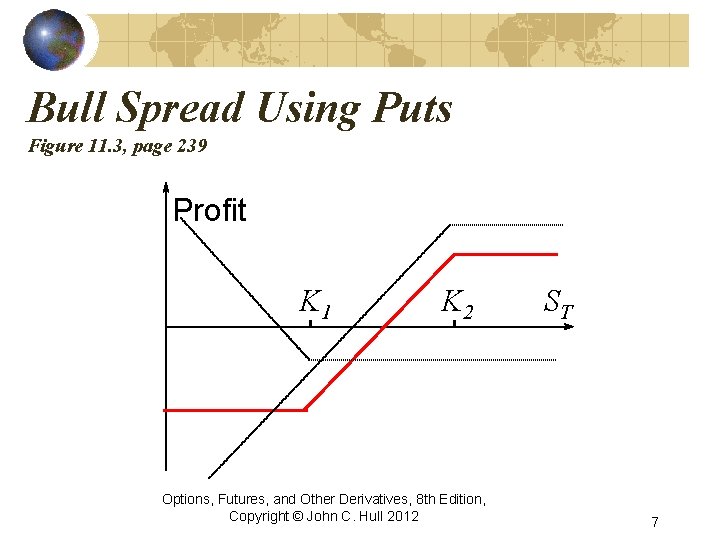 Bull Spread Using Puts
Figure 11.3, page 239

Profit

$K_1$

$K_2$

$S_T$

Options, Futures, and Other Derivatives, 8th Edition, Copyright © John C. Hull 2012

7